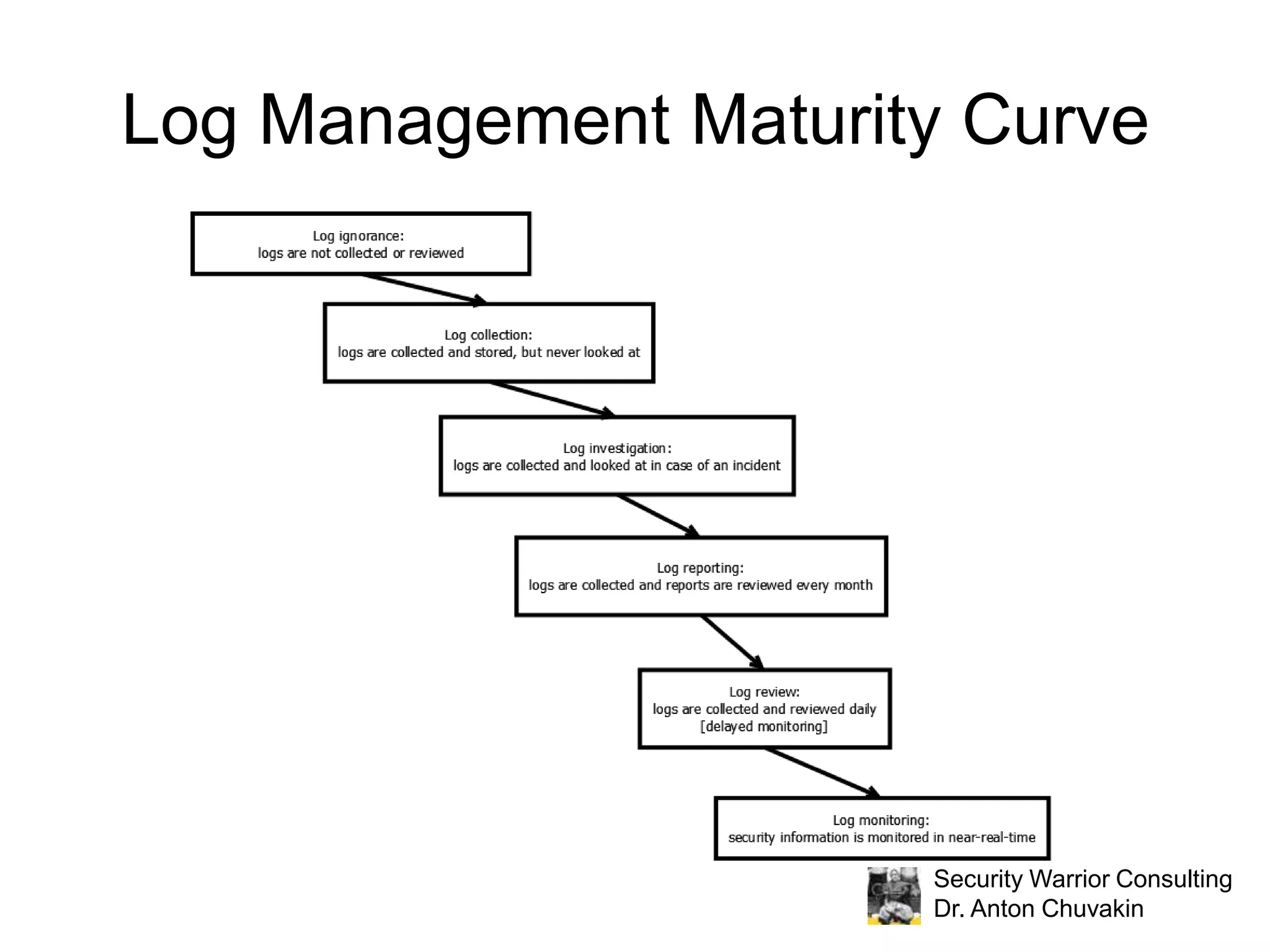 Log Management Maturity Curve

Log ignorance:
logs are not collected or reviewed

Log collection:
logs are collected and stored, but never looked at

Log investigation:
logs are collected and looked at in case of an incident

Log reporting:
logs are collected and reports are reviewed every month

Log review:
logs are collected and reviewed daily
[delayed monitoring]

Log monitoring:
security information is monitored in near-real-time

Security Warrior Consulting
Dr. Anton Chuvakin